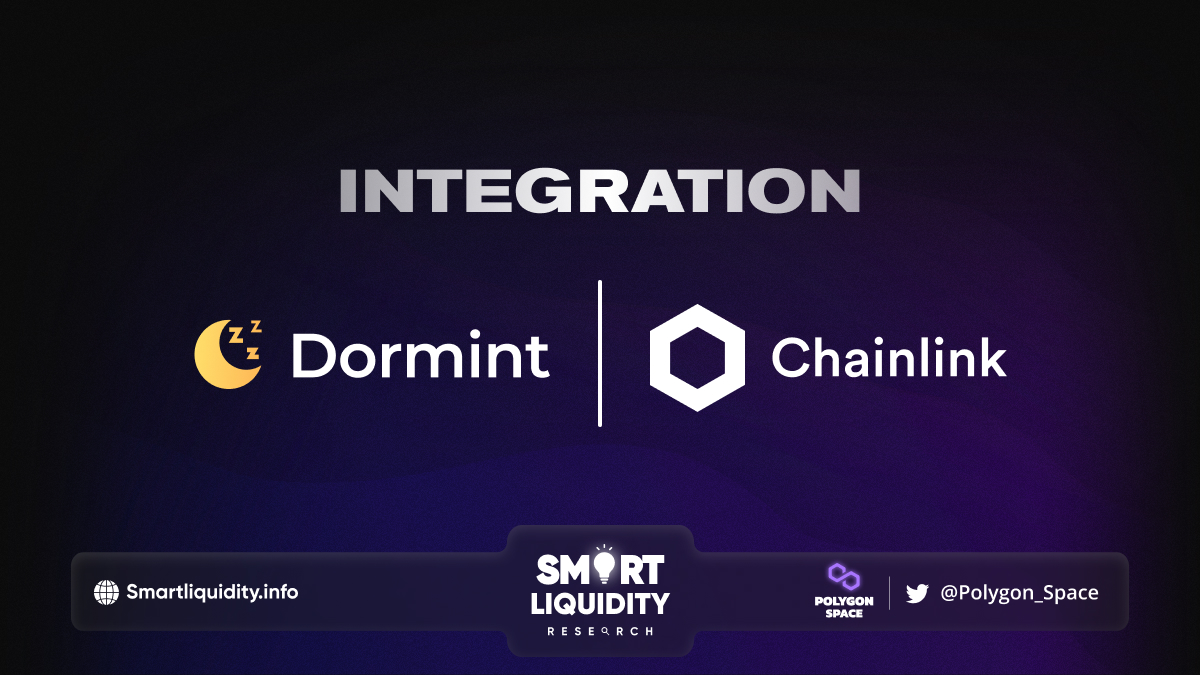 INTEGRATION

Dormint

Chainlink

Smartliquidity.info

SMART LIQUIDITY RESEARCH

POLYGON SPACE

@Polygon_Space